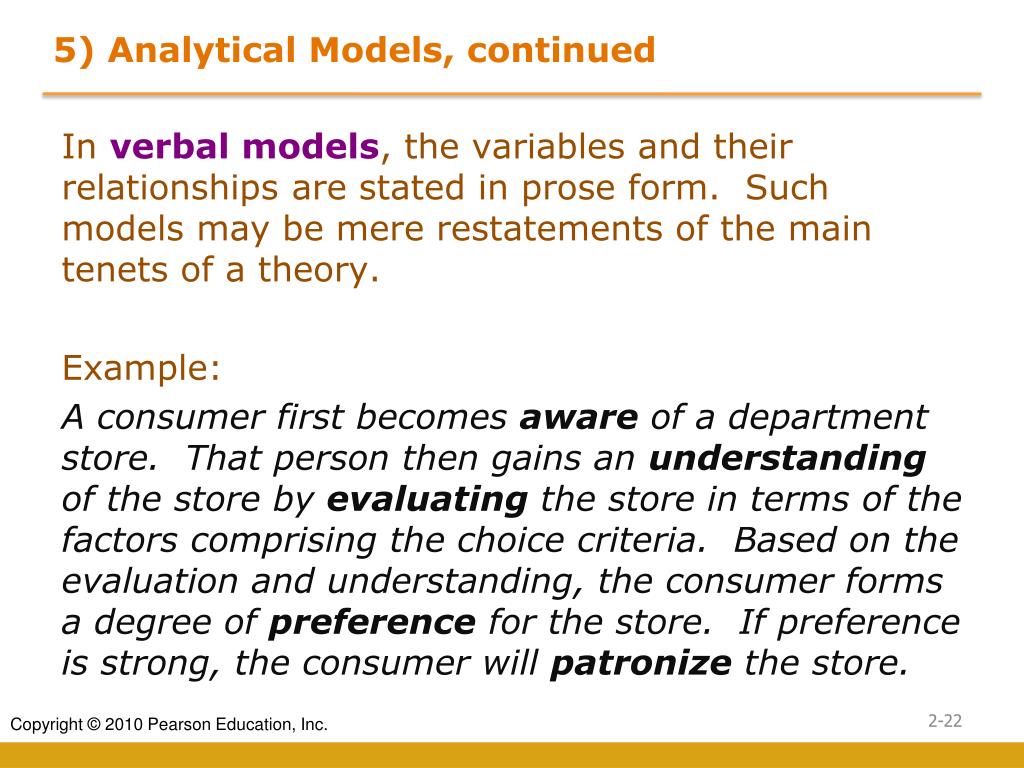 5) Analytical Models, continued

In verbal models, the variables and their relationships are stated in prose form. Such models may be mere restatements of the main tenets of a theory.

Example:

A consumer first becomes aware of a department store. That person then gains an understanding of the store by evaluating the store in terms of the factors comprising the choice criteria. Based on the evaluation and understanding, the consumer forms a degree of preference for the store. If preference is strong, the consumer will patronize the store.

Copyright © 2010 Pearson Education, Inc.

2-22